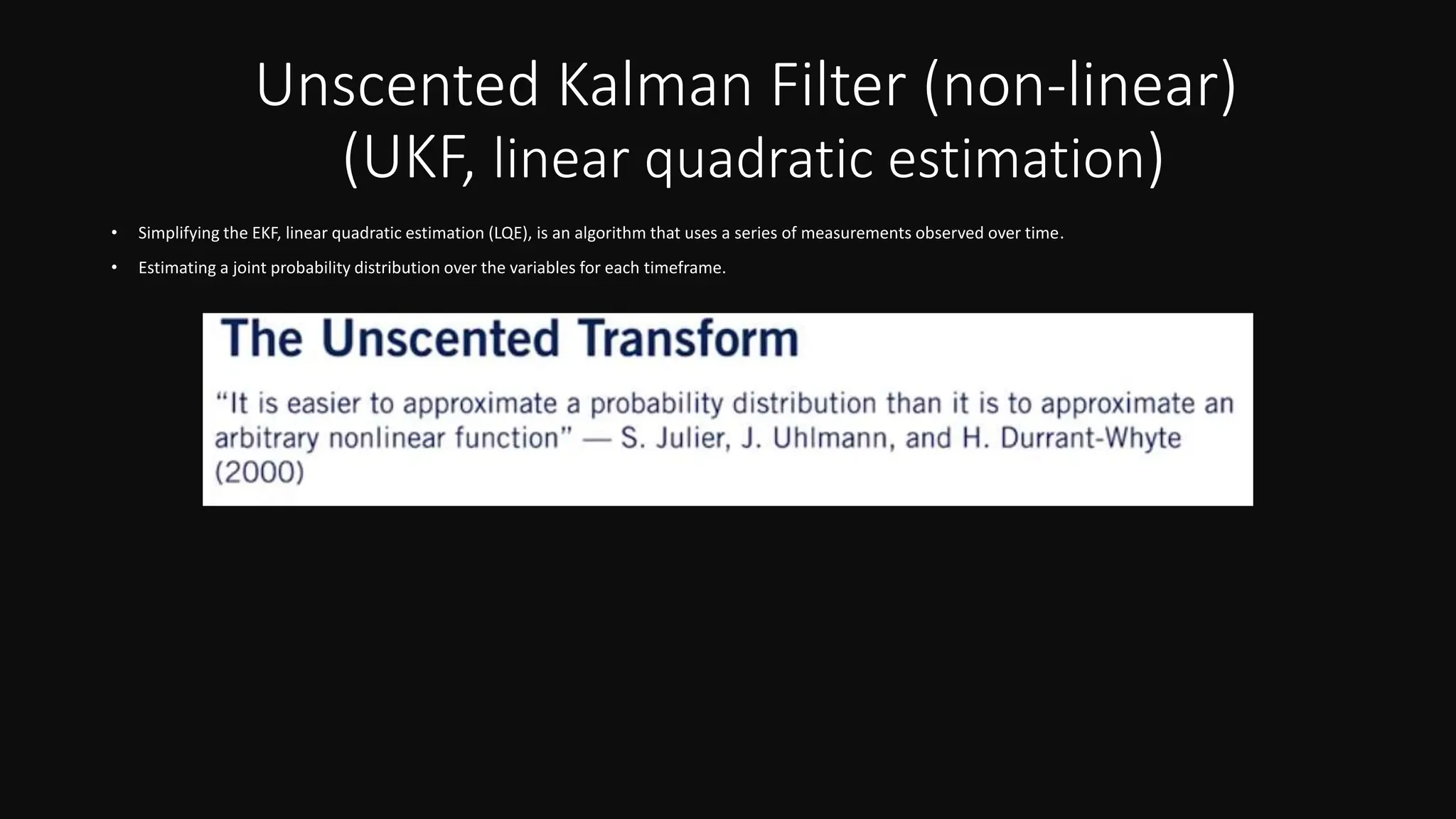 Unscented Kalman Filter (non-linear)
(UKF, linear quadratic estimation)

• Simplifying the EKF, linear quadratic estimation (LQE), is an algorithm that uses a series of measurements observed over time.

• Estimating a joint probability distribution over the variables for each timeframe.

The Unscented Transform

“It is easier to approximate a probability distribution than it is to approximate an arbitrary nonlinear function” — S. Julier, J. Uhlmann, and H. Durrant-Whyte (2000)